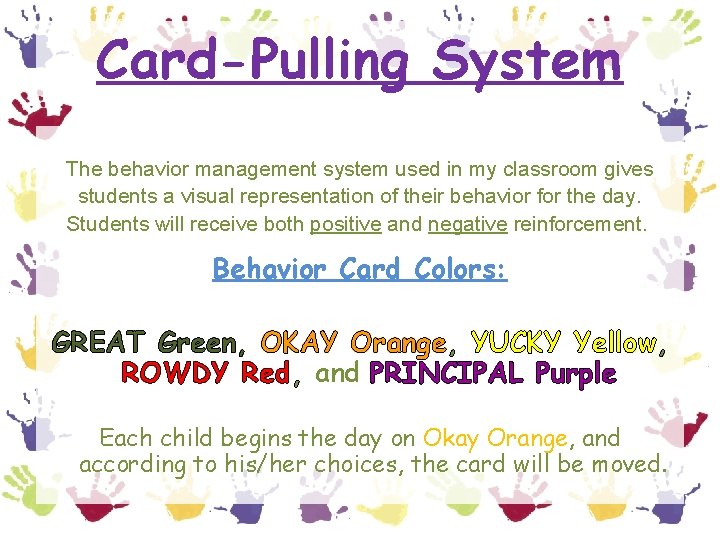 Card-Pulling System

The behavior management system used in my classroom gives students a visual representation of their behavior for the day. Students will receive both positive and negative reinforcement.

Behavior Card Colors:

GREAT Green, OKAY Orange, YUCKY Yellow, ROWDY Red, and PRINCIPAL Purple

Each child begins the day on Okay Orange, and according to his/her choices, the card will be moved.